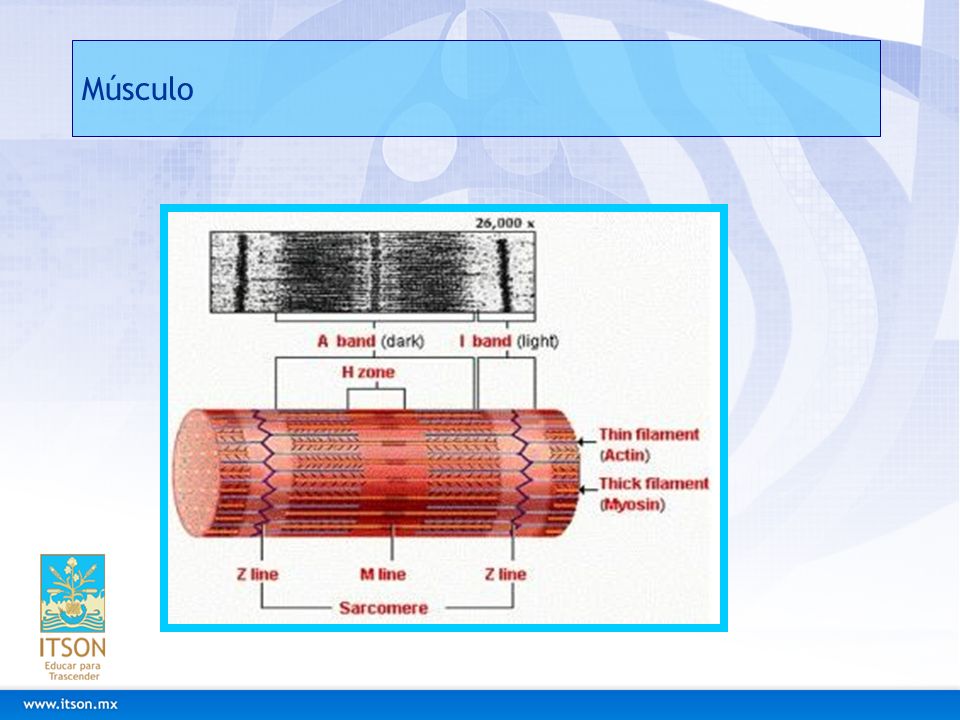 Músculo

26,000 x

A band (dark)

I band (light)

H zone

Thin filament (Actin)

Thick filament (Myosin)

Z line

M line

Z line

Sarcomere

ITSON
Educar para Trascender

www.itson.mx